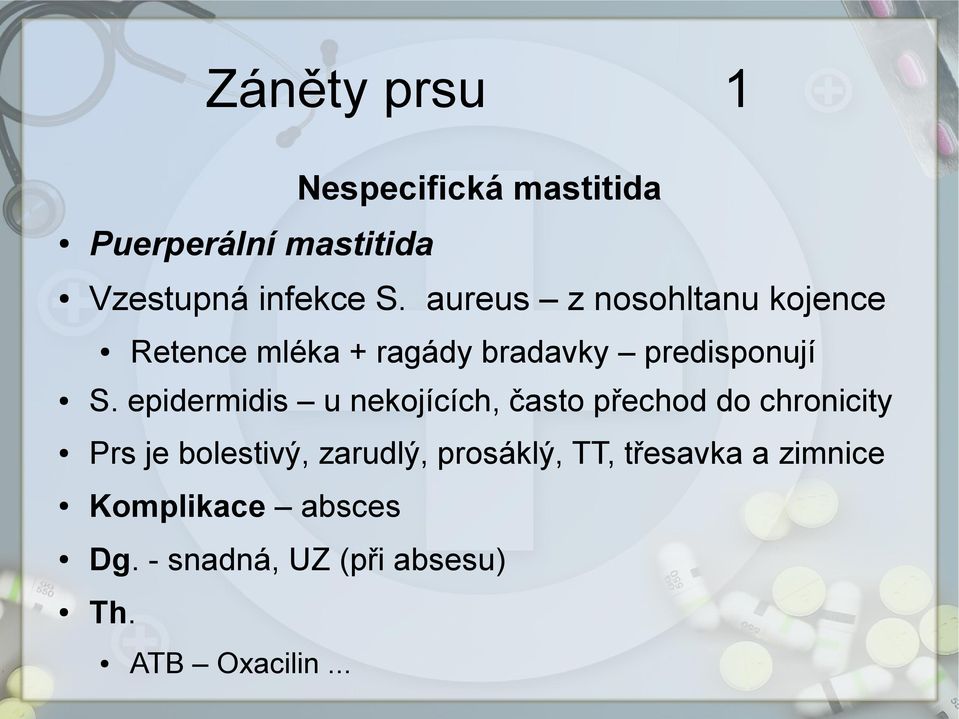 Záněty prsu 1

Nespecifická mastitida

• Puerperální mastitida
• Vzestupná infekce S. aureus – z nosohltanu kojence
• Retence mléka + ragády bradavky – predisponují
• S. epidermidis – u nekojících, často přechod do chronicity
• Prs je bolestivý, zarudlý, prosáklý, TT, třesavka a zimnice
• Komplikace – absces
• Dg. - snadná, UZ (při absesu)
• Th.
• ATB – Oxacilin ...